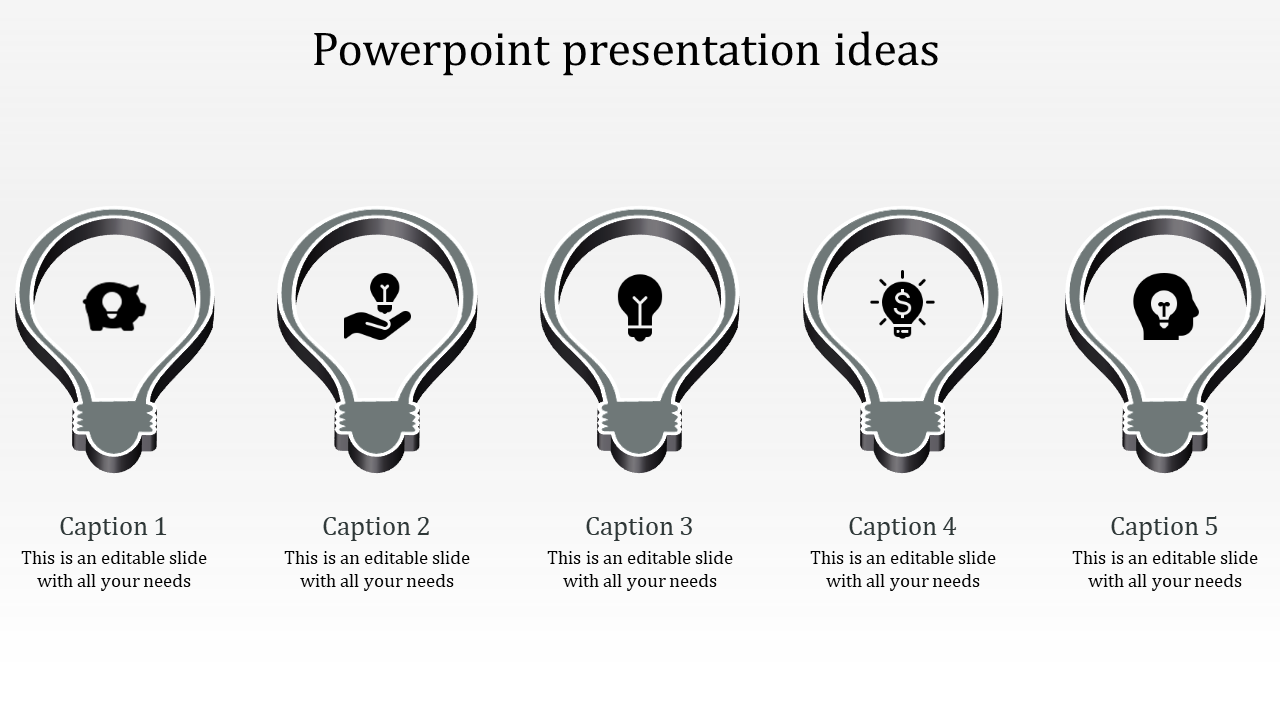 Powerpoint presentation ideas

Caption 1
This is an editable slide with all your needs

Caption 2
This is an editable slide with all your needs

Caption 3
This is an editable slide with all your needs

Caption 4
This is an editable slide with all your needs

Caption 5
This is an editable slide with all your needs